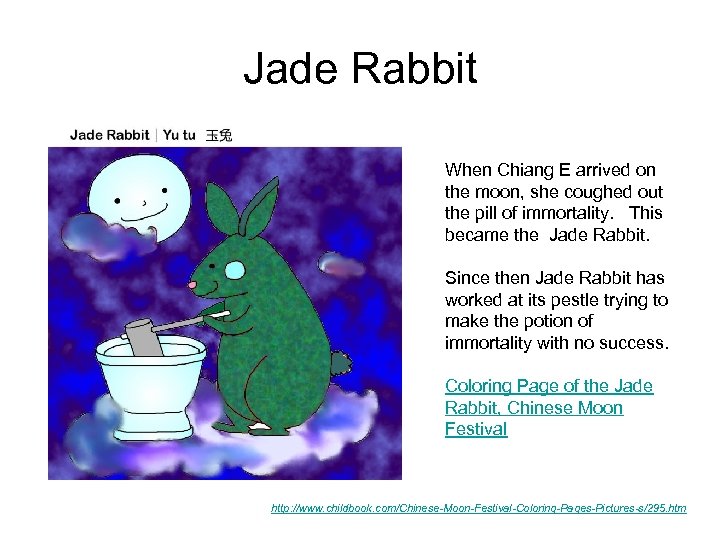 Jade Rabbit

Jade Rabbit | Yu tu 玉兔

When Chiang E arrived on the moon, she coughed out the pill of immortality. This became the Jade Rabbit.

Since then Jade Rabbit has worked at its pestle trying to make the potion of immortality with no success.

Coloring Page of the Jade Rabbit, Chinese Moon Festival

http://www.childbook.com/Chinese-Moon-Festival-Coloring-Pages-Pictures-s/295.htm